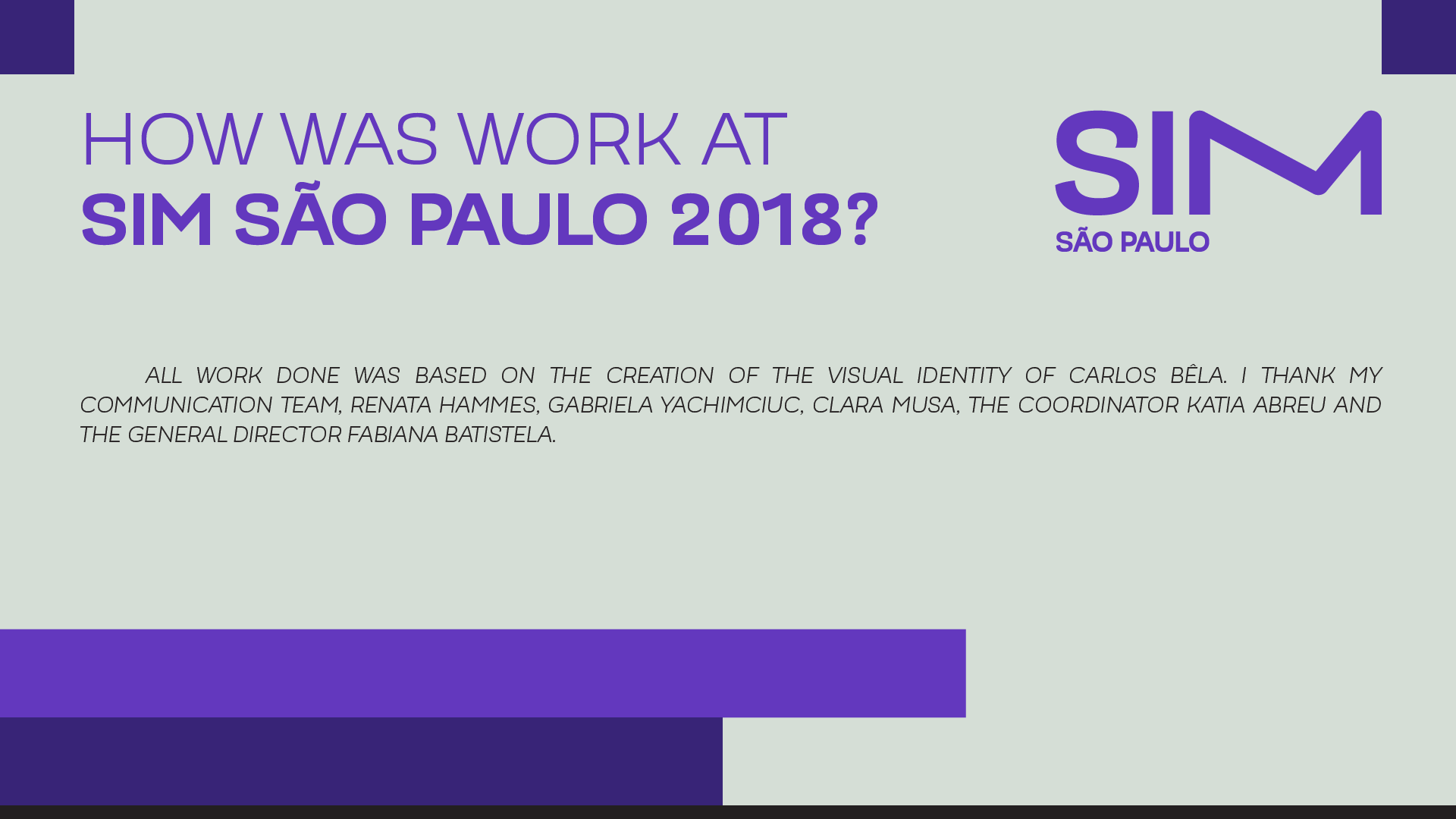 HOW WAS WORK AT
SIM SÃO PAULO 2018?

SIM
SÃO PAULO

ALL WORK DONE WAS BASED ON THE CREATION OF THE VISUAL IDENTITY OF CARLOS BÊLA. I THANK MY COMMUNICATION TEAM, RENATA HAMMES, GABRIELA YACHIMCIUC, CLARA MUSA, THE COORDINATOR KATIA ABREU AND THE GENERAL DIRECTOR FABIANA BATISTELA.